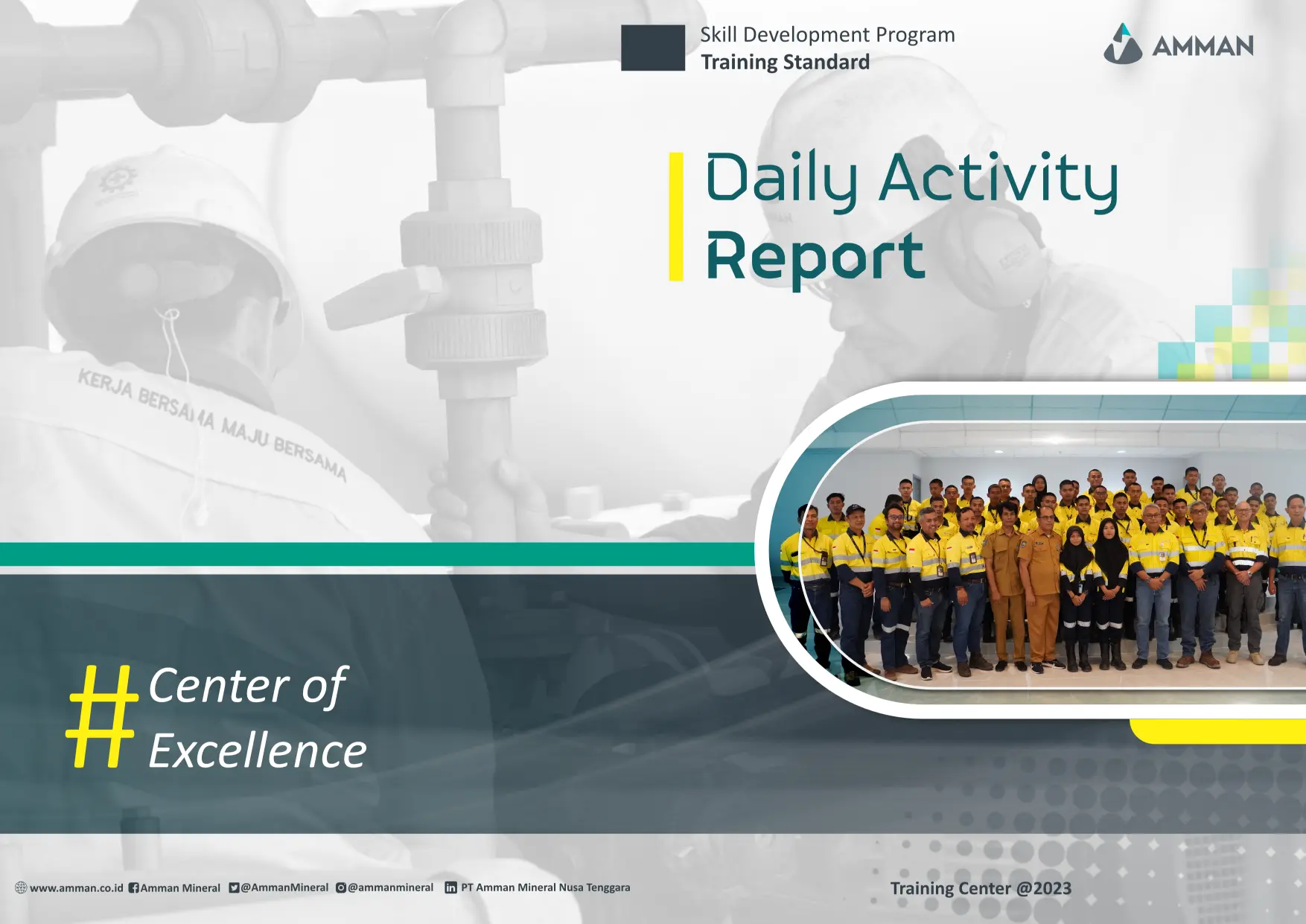 Skill Development Program
Training Standard

AMMAN

Daily Activity
Report

KERJA BERSAMA MAJU BERSAMA

# Center of
Excellence

www.amman.co.id Amman Mineral @AmmanMineral @ammanmineral PT Amman Mineral Nusa Tenggara

Training Center @2023